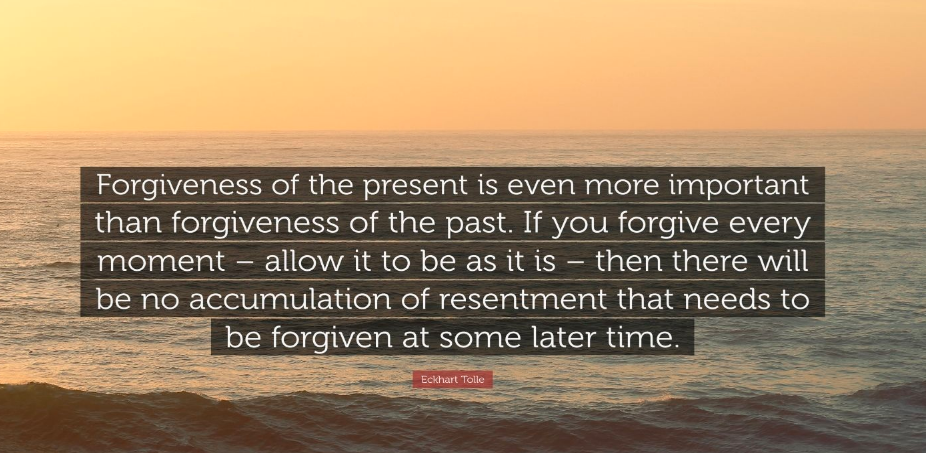 Forgiveness of the present is even more important than forgiveness of the past. If you forgive every moment – allow it to be as it is – then there will be no accumulation of resentment that needs to be forgiven at some later time.

Eckhart Tolle